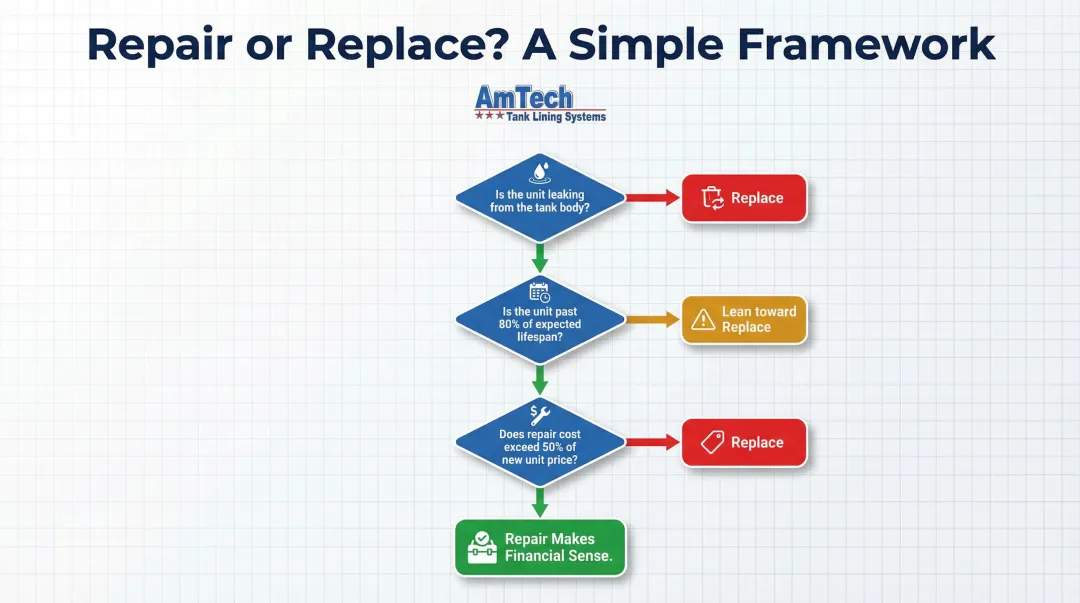 Repair or Replace? A Simple Framework

AmTech
Tank Lining Systems

Is the unit leaking from the tank body?

Replace

Is the unit past 80% of expected lifespan?

Lean toward Replace

Does repair cost exceed 50% of new unit price?

Replace

Repair Makes Financial Sense.